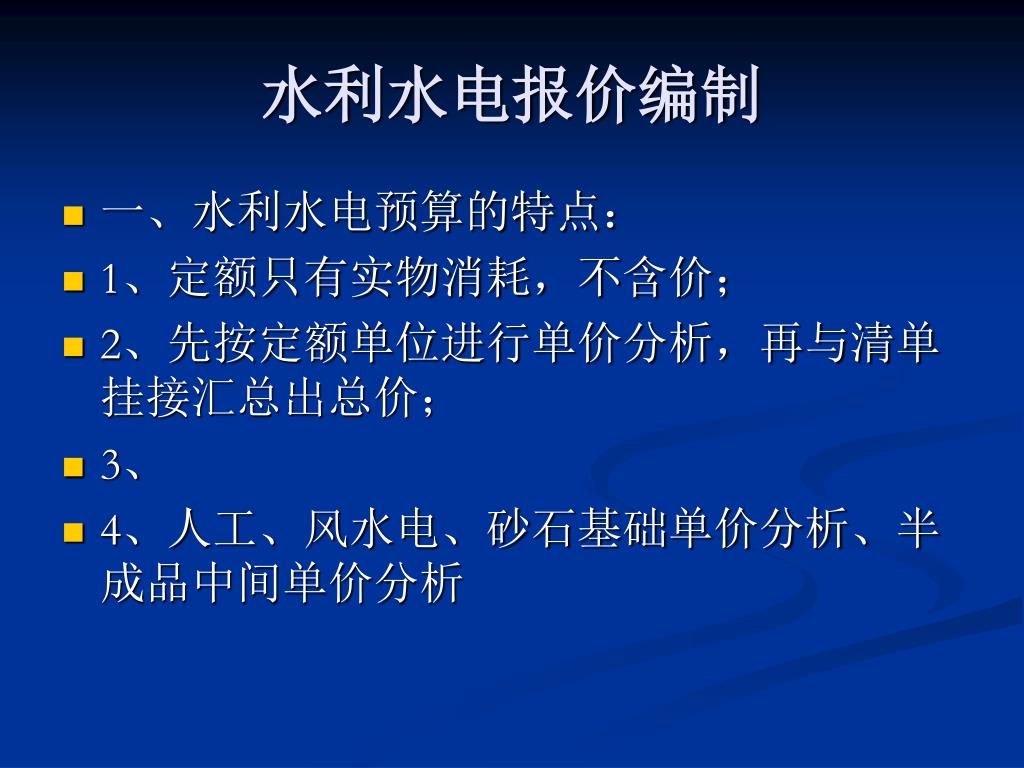 水利水电报价编制

一、水利水电预算的特点：

1、定额只有实物消耗，不含价；

2、先按定额单位进行单价分析，再与清单挂接汇总出总价；

3、

4、人工、风水电、砂石基础单价分析、半成品中间单价分析